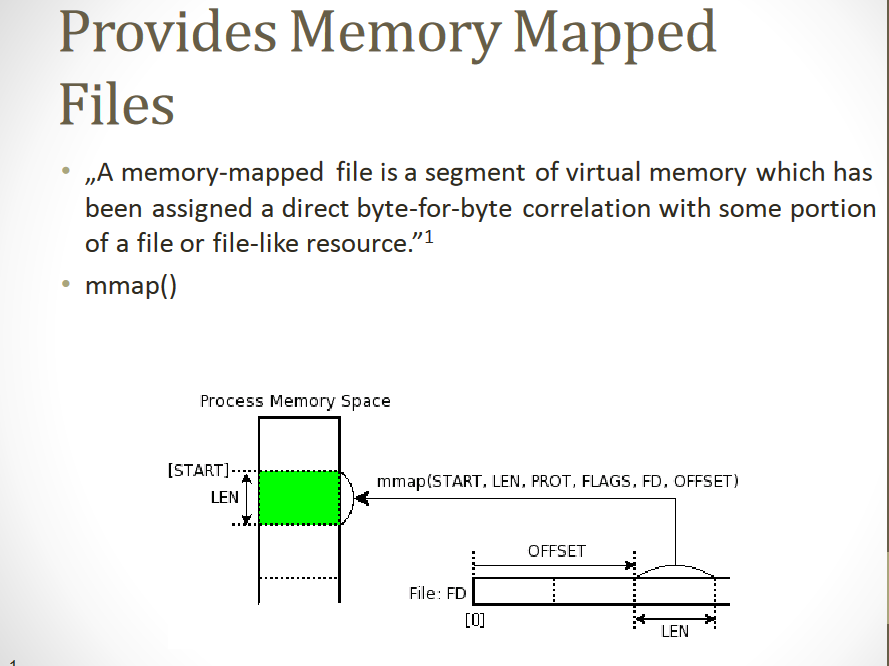 Provides Memory Mapped Files

• „A memory-mapped file is a segment of virtual memory which has been assigned a direct byte-for-byte correlation with some portion of a file or file-like resource."$^1$

• mmap()

Process Memory Space

[START]

LEN

mmap(START, LEN, PROT, FLAGS, FD, OFFSET)

OFFSET

File: FD

[0]

LEN

1